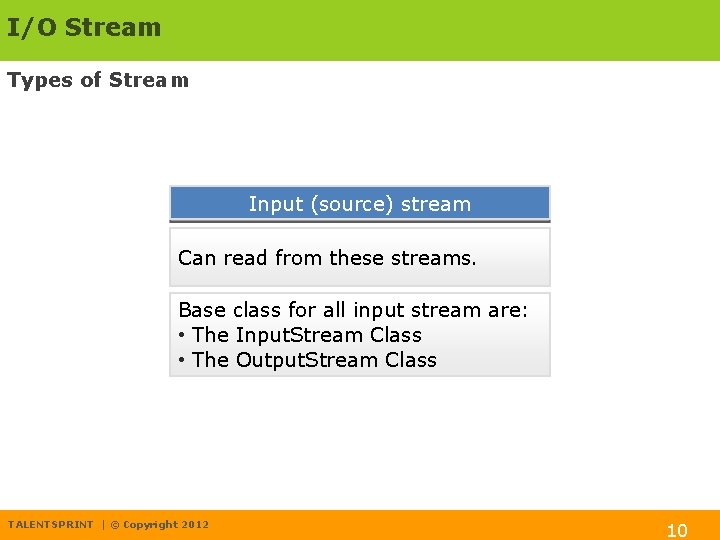 I/O Stream

Types of Stream

Input (source) stream

Can read from these streams.

Base class for all input stream are:
• The InputStream Class
• The OutputStream Class

TALENTSPRINT | © Copyright 2012

10